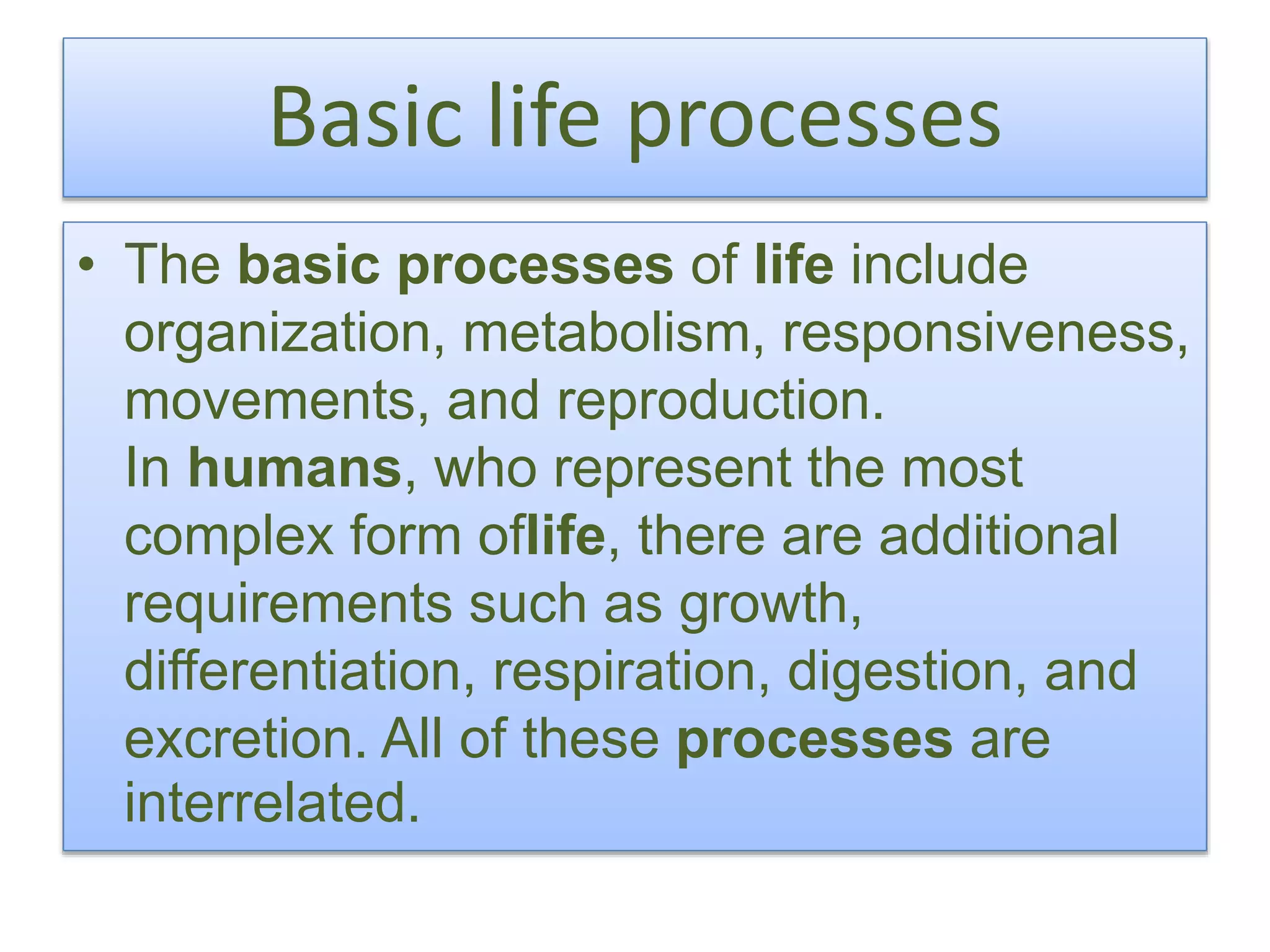 Basic life processes

• The basic processes of life include organization, metabolism, responsiveness, movements, and reproduction.
In humans, who represent the most complex form oflife, there are additional requirements such as growth, differentiation, respiration, digestion, and excretion. All of these processes are interrelated.